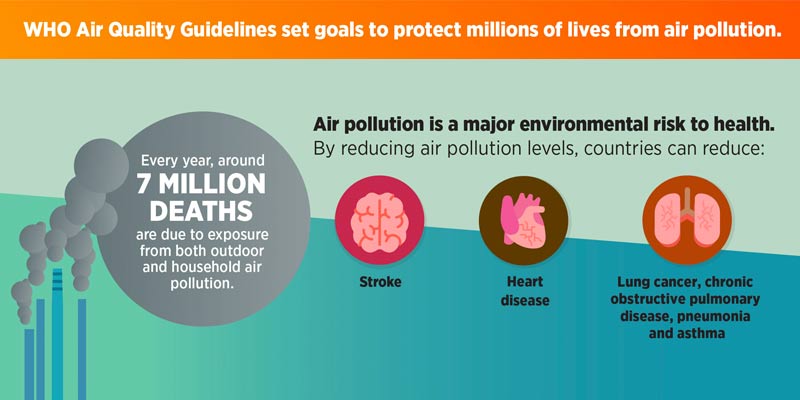 WHO Air Quality Guidelines set goals to protect millions of lives from air pollution.

Every year, around 7 MILLION DEATHS are due to exposure from both outdoor and household air pollution.

Air pollution is a major environmental risk to health.
By reducing air pollution levels, countries can reduce:

Stroke

Heart disease

Lung cancer, chronic obstructive pulmonary disease, pneumonia and asthma